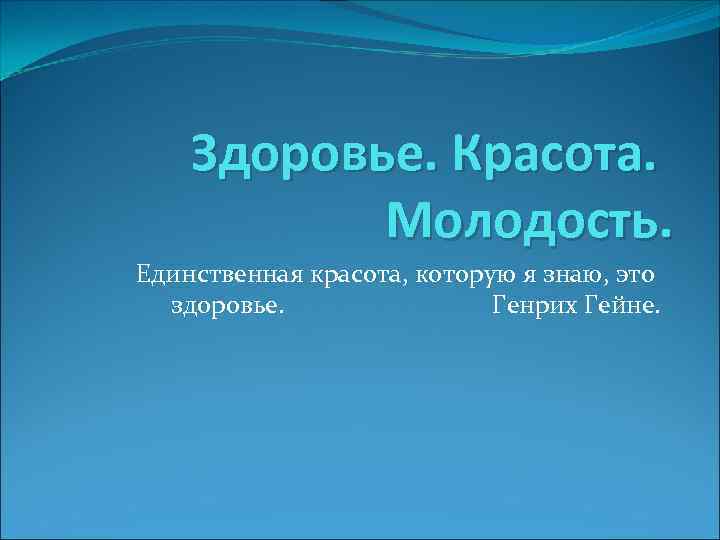 Здоровье. Красота. Молодость.

Единственная красота, которую я знаю, это здоровье. Генрих Гейне.